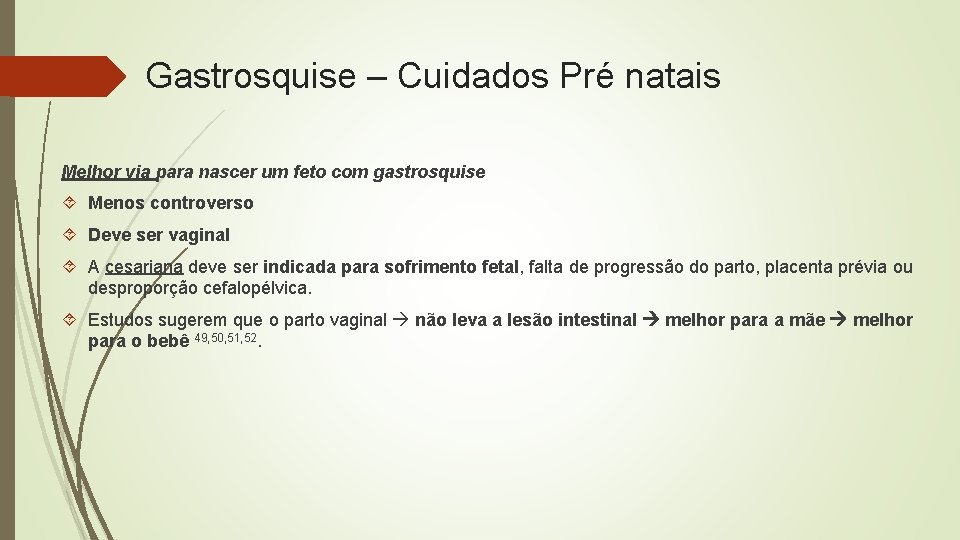 Gastrosquise – Cuidados Pré natais

Melhor via para nascer um feto com gastrosquise

Menos controverso

Deve ser vaginal

A cesariana deve ser indicada para sofrimento fetal, falta de progressão do parto, placenta prévia ou desproporção cefalopélvica.

Estudos sugerem que o parto vaginal → não leva a lesão intestinal → melhor para a mãe → melhor para o bebê $^{49,50,51,52}$.